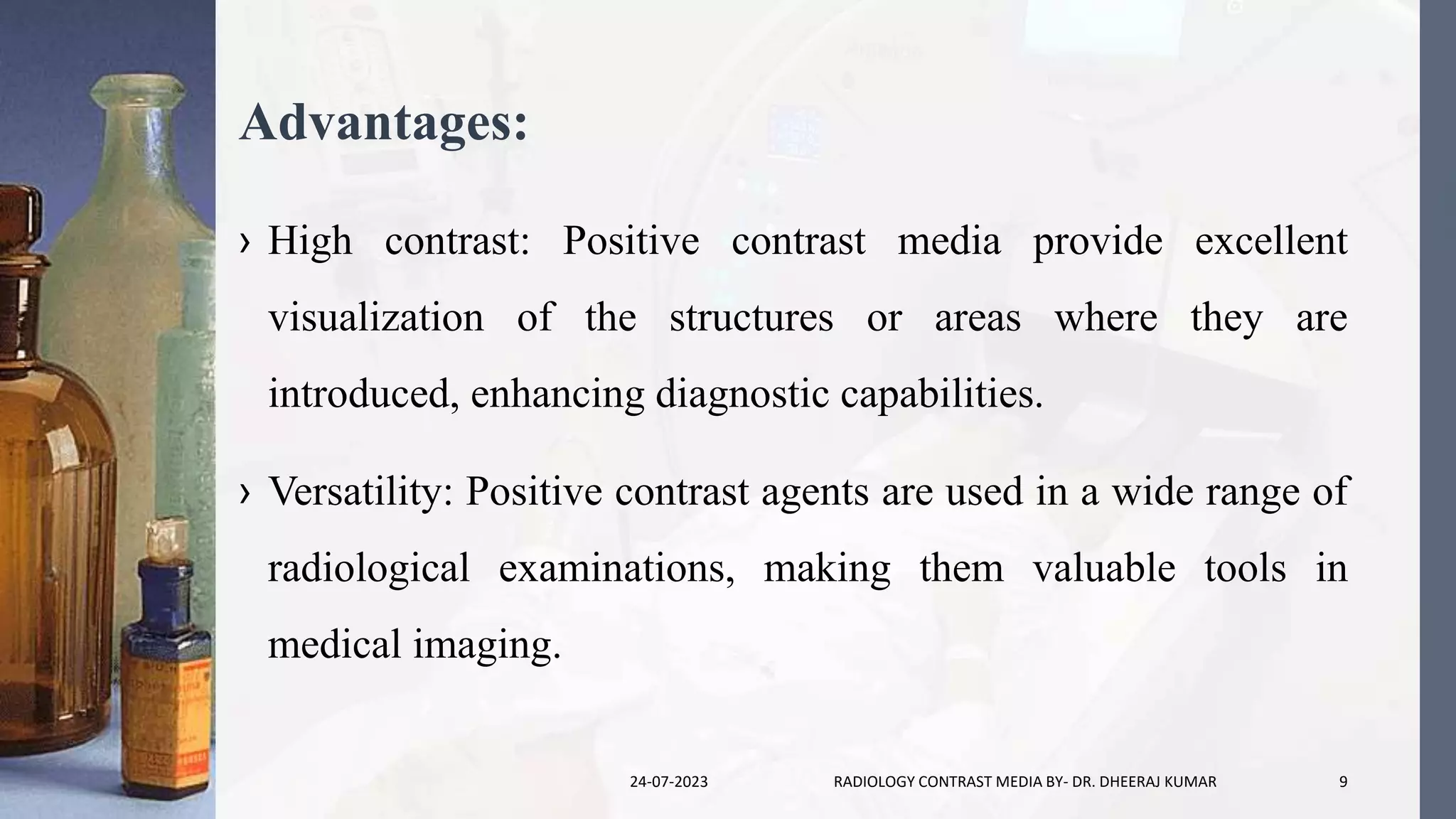 Advantages:

› High contrast: Positive contrast media provide excellent visualization of the structures or areas where they are introduced, enhancing diagnostic capabilities.

› Versatility: Positive contrast agents are used in a wide range of radiological examinations, making them valuable tools in medical imaging.

24-07-2023

RADIOLOGY CONTRAST MEDIA BY- DR. DHEERAJ KUMAR

9